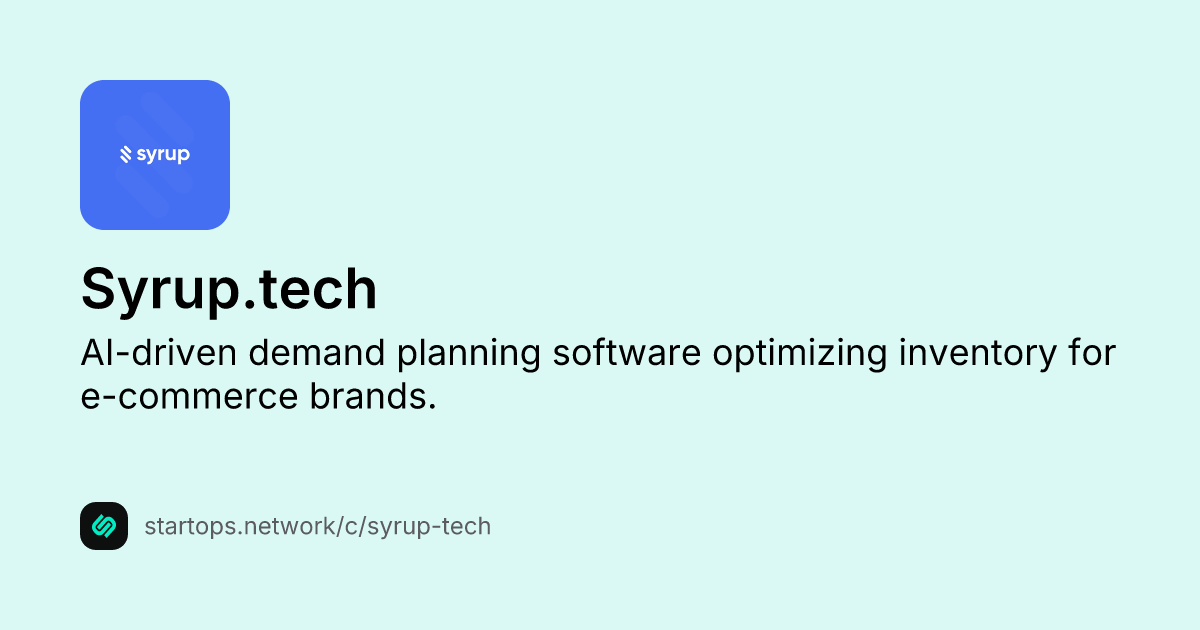 syrup

Syrup.tech

AI-driven demand planning software optimizing inventory for e-commerce brands.

startops.network/c/syrup-tech